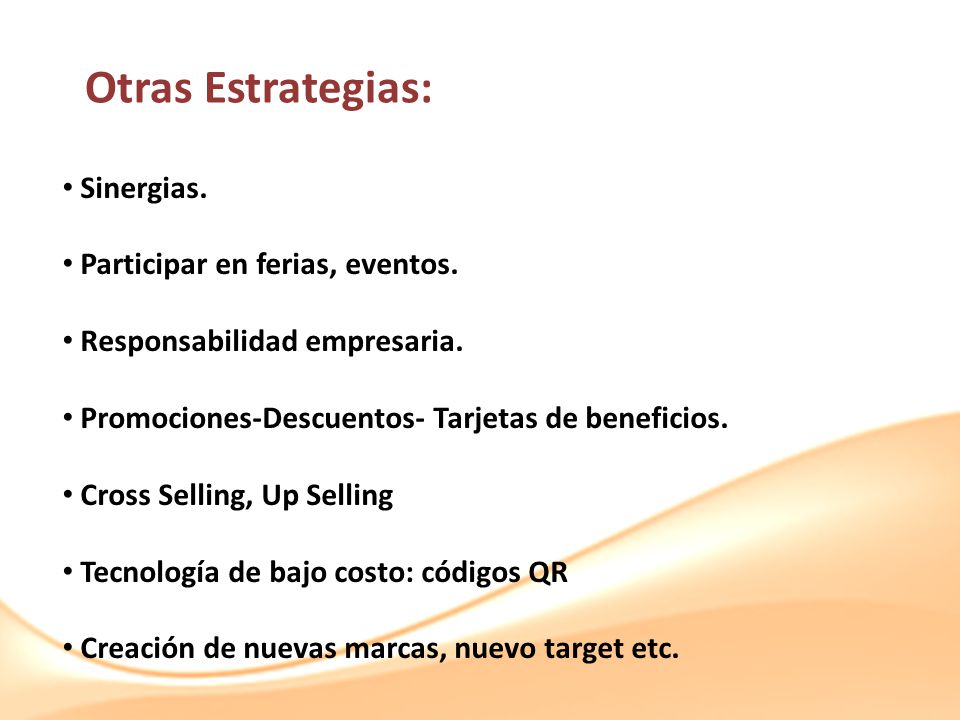 Otras Estrategias:

• Sinergias.

• Participar en ferias, eventos.

• Responsabilidad empresaria.

• Promociones-Descuentos- Tarjetas de beneficios.

• Cross Selling, Up Selling

• Tecnología de bajo costo: códigos QR

• Creación de nuevas marcas, nuevo target etc.